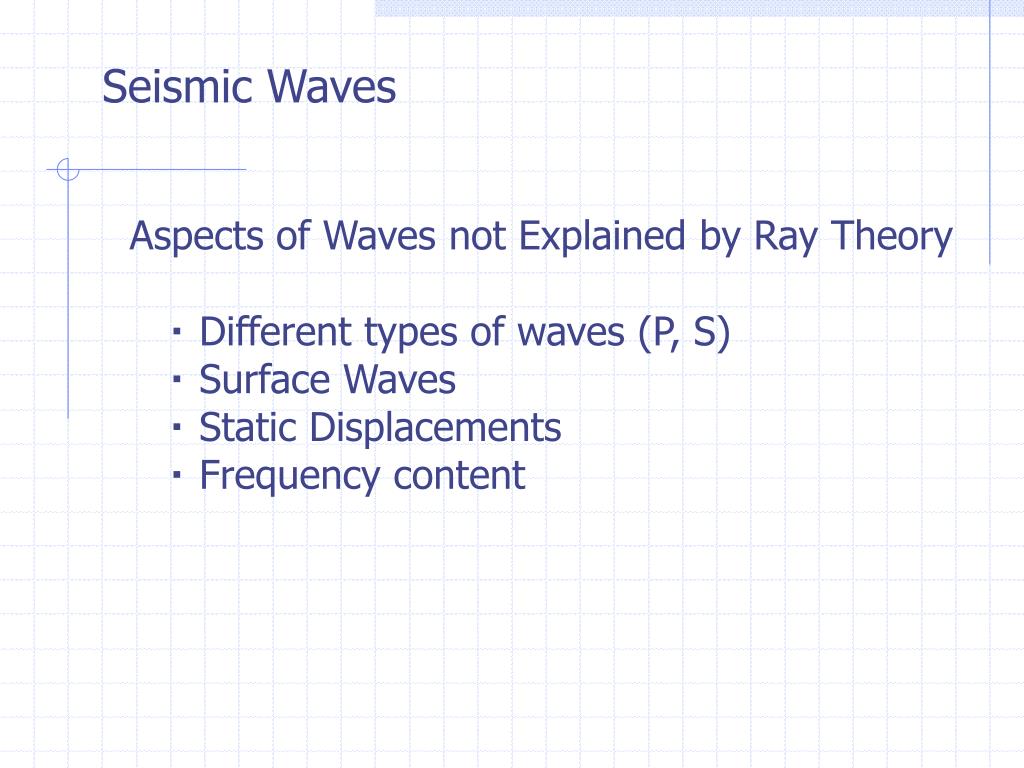 Seismic Waves

Aspects of Waves not Explained by Ray Theory

· Different types of waves (P, S)
· Surface Waves
· Static Displacements
· Frequency content